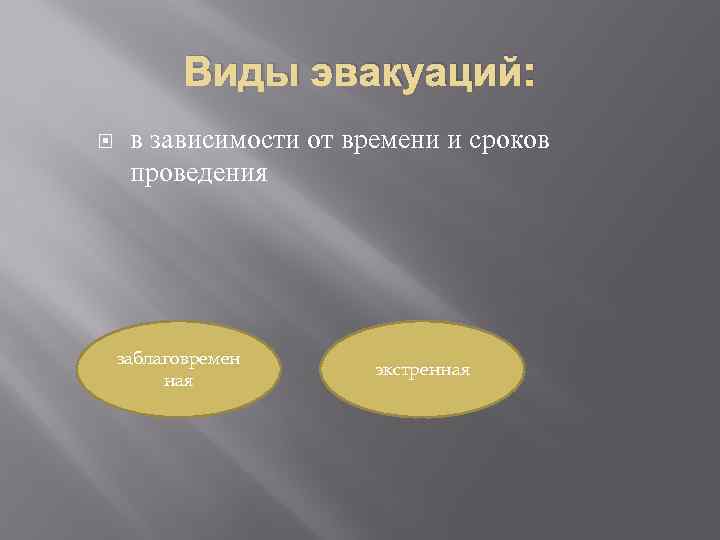 Виды эвакуаций:

в зависимости от времени и сроков проведения

заблаговременная

экстренная